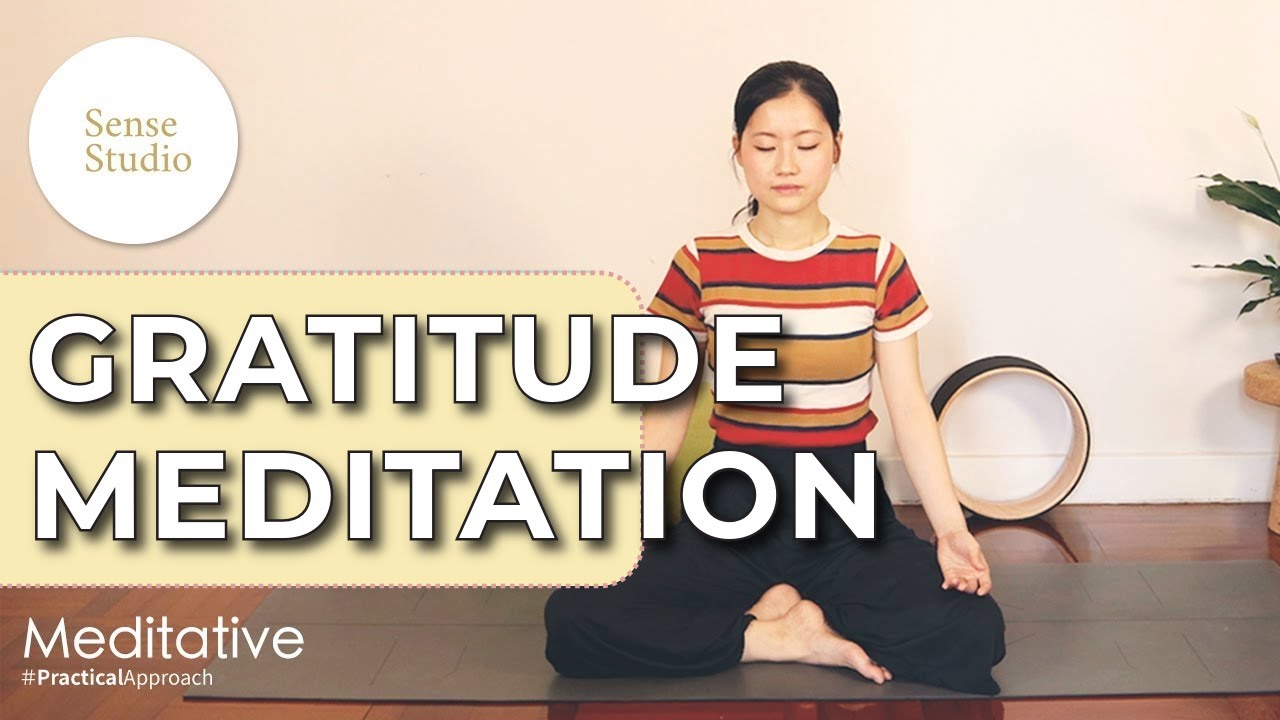 Sense Studio

GRATITUDE MEDITATION

Meditative
#PracticalApproach